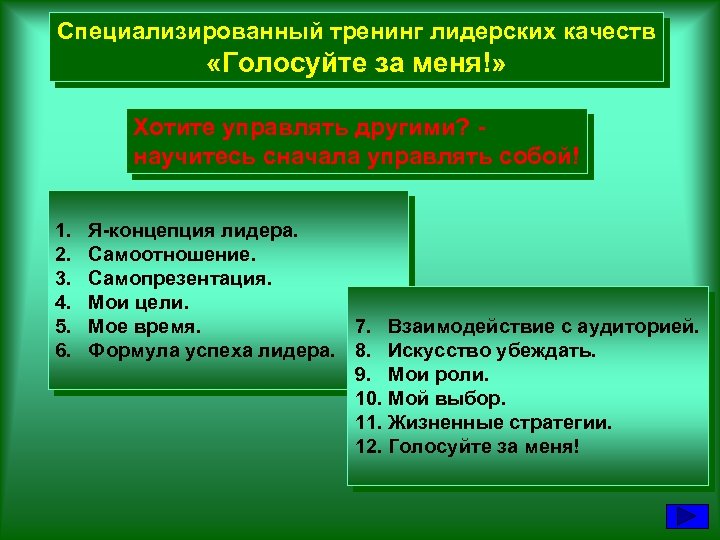 Специализированный тренинг лидерских качеств
«Голосуйте за меня!»

Хотите управлять другими? - научитесь сначала управлять собой!

1. Я-концепция лидера.
2. Самоотношение.
3. Самопрезентация.
4. Мои цели.
5. Мое время.
6. Формула успеха лидера.

7. Взаимодействие с аудиторией.
8. Искусство убеждать.
9. Мои роли.
10. Мой выбор.
11. Жизненные стратегии.
12. Голосуйте за меня!